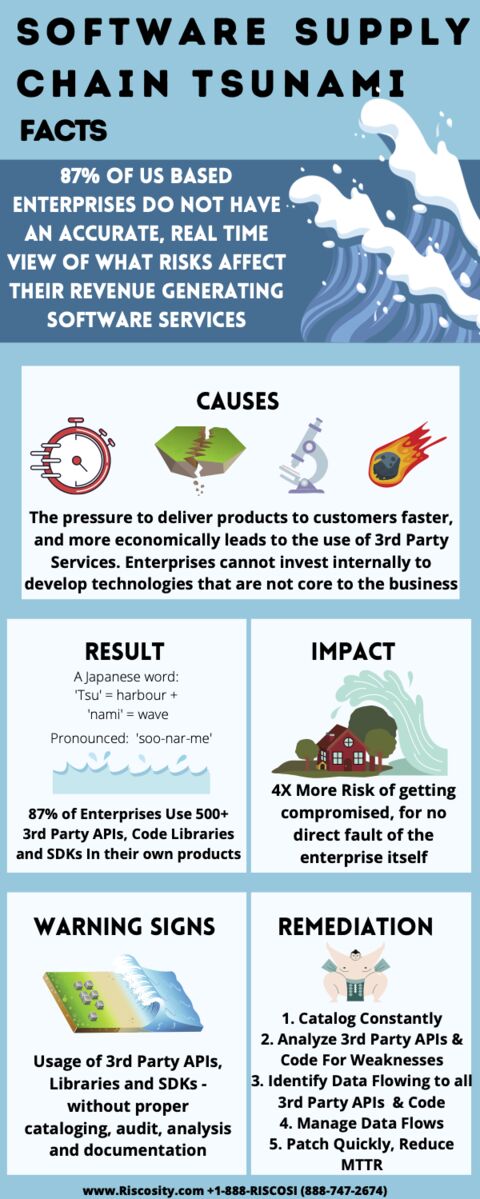 SOFTWARE SUPPLY CHAIN TSUNAMI

FACTS

87% OF US BASED ENTERPRISES DO NOT HAVE AN ACCURATE, REAL TIME VIEW OF WHAT RISKS AFFECT THEIR REVENUE GENERATING SOFTWARE SERVICES

CAUSES

The pressure to deliver products to customers faster, and more economically leads to the use of 3rd Party Services. Enterprises cannot invest internally to develop technologies that are not core to the business

RESULT

A Japanese word: 'Tsu' = harbour + 'nami' = wave

Pronounced: 'soo-nar-me'

87% of Enterprises Use 500+ 3rd Party APIs, Code Libraries and SDKs In their own products

IMPACT

4X More Risk of getting compromised, for no direct fault of the enterprise itself

WARNING SIGNS

Usage of 3rd Party APIs, Libraries and SDKs - without proper cataloging, audit, analysis and documentation

REMEDIATION

1. Catalog Constantly
2. Analyze 3rd Party APIs & Code For Weaknesses
3. Identify Data Flowing to all 3rd Party APIs & Code
4. Manage Data Flows
5. Patch Quickly, Reduce MTTR

www.Riscosity.com +1-888-RISCOSI (888-747-2674)